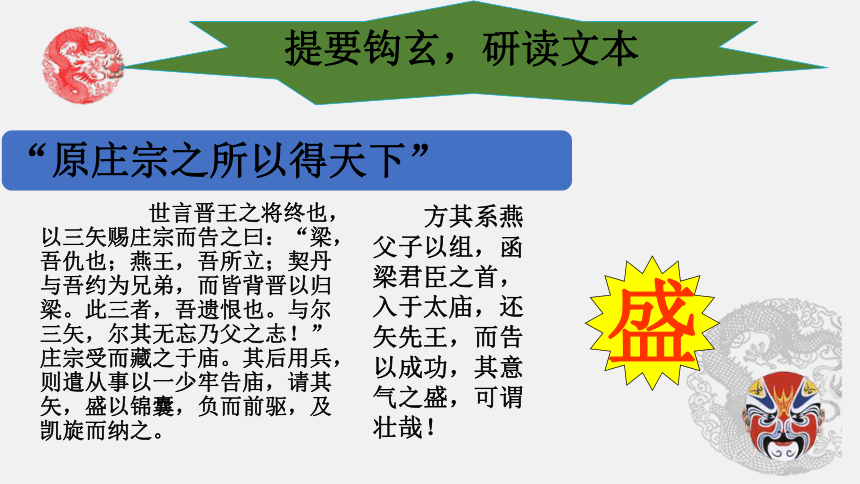 提要钩玄，研读文本

“原庄宗之所以得天下”

世言晋王之将终也，以三矢赐庄宗而告之曰：“梁，吾仇也；燕王，吾所立；契丹与吾约为兄弟，而皆背晋以归梁。此三者，吾遗恨也。与尔三矢，尔其无忘乃父之志！”庄宗受而藏之于庙。其后用兵，则遣从事以一少牢告庙，请其矢，盛以锦囊，负而前驱，及凯旋而纳之。

方其系燕父子以组，函梁君臣之首，入于太庙，还矢先王，而告以成功，其意气之盛，可谓壮哉！

盛